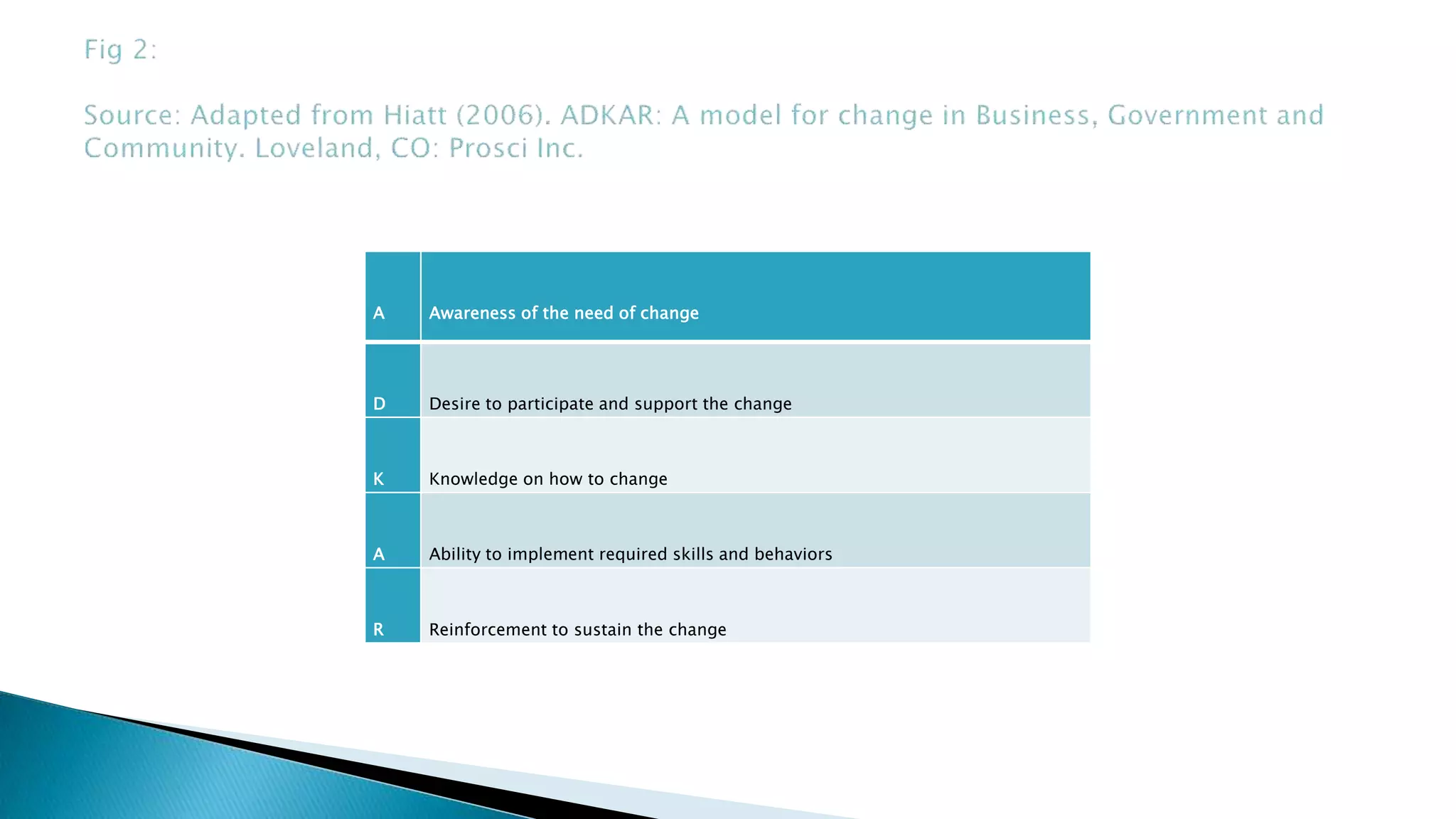 Fig 2:

Source: Adapted from Hiatt (2006). ADKAR: A model for change in Business, Government and Community. Loveland, CO: Prosci Inc.

| A | Awareness of the need of change |
|---|---|
| D | Desire to participate and support the change |
| K | Knowledge on how to change |
| A | Ability to implement required skills and behaviors |
| R | Reinforcement to sustain the change |